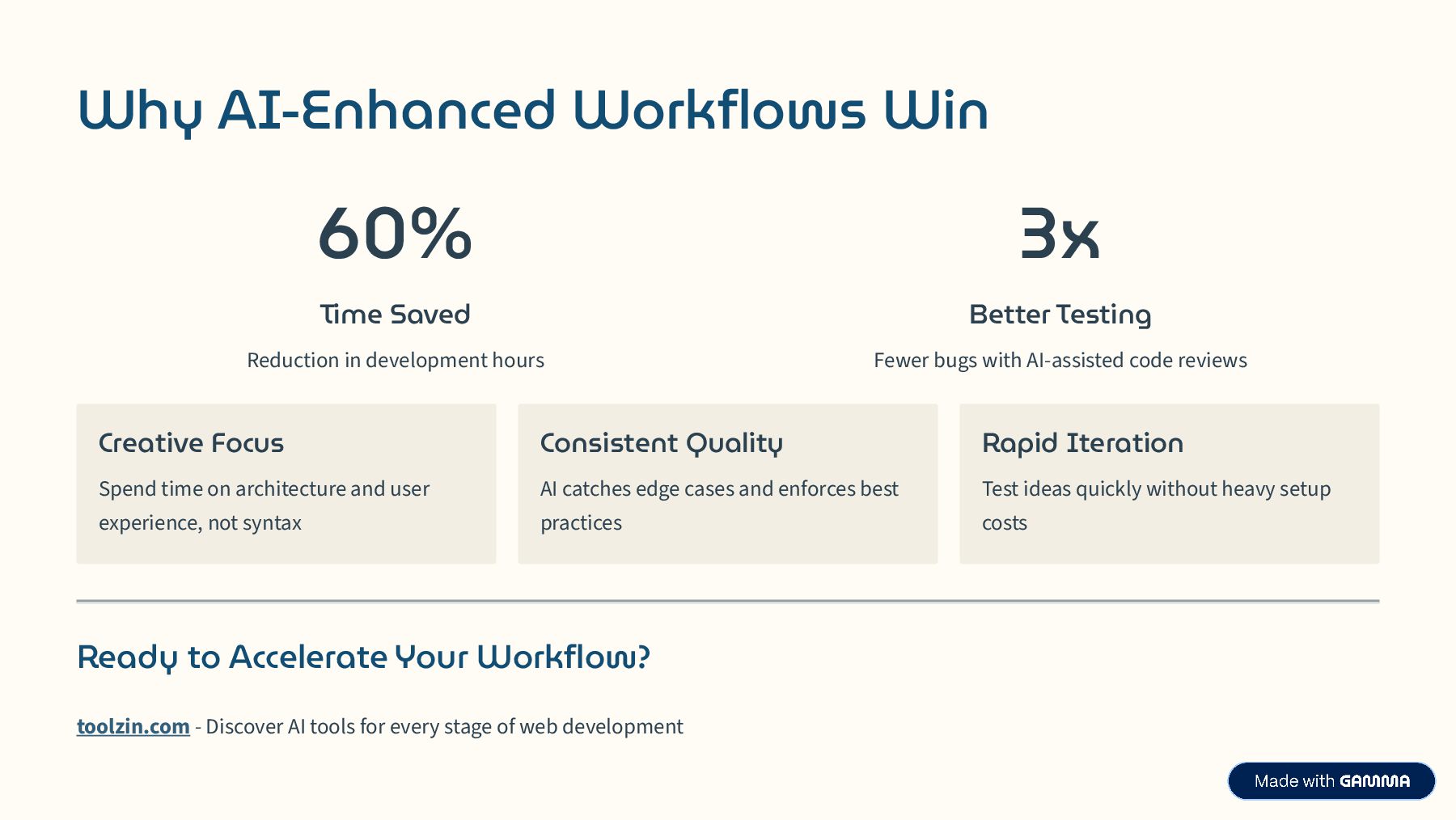 Why AI-Enhanced Workflows Win

60%

Time Saved

Reduction in development hours

3x

Better Testing

Fewer bugs with AI-assisted code reviews

Creative Focus

Spend time on architecture and user experience, not syntax

Consistent Quality

AI catches edge cases and enforces best practices

Rapid Iteration

Test ideas quickly without heavy setup costs

Ready to Accelerate Your Workflow?

toolzin.com - Discover AI tools for every stage of web development

Made with GAMMA